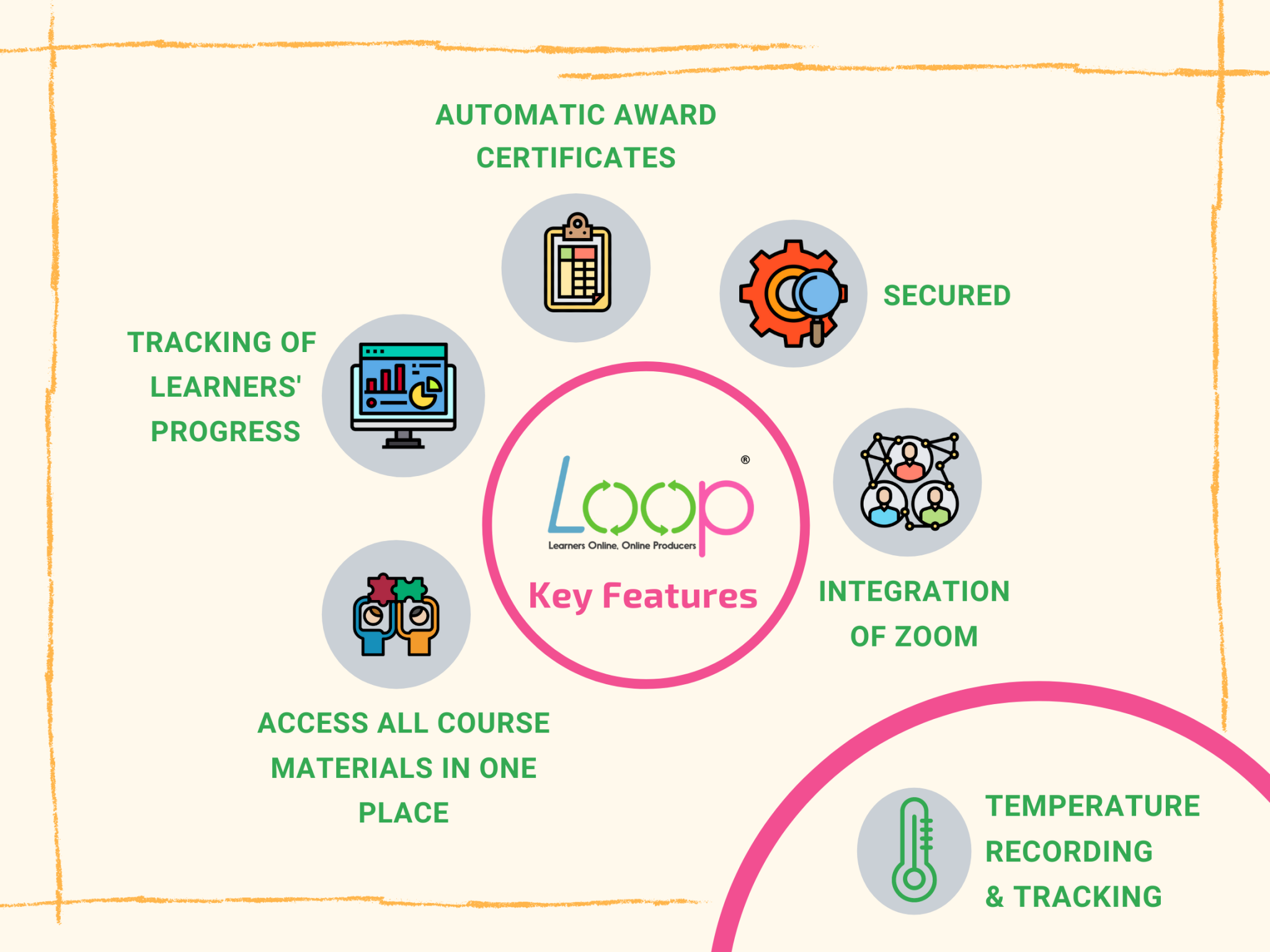 AUTOMATIC AWARD CERTIFICATES

SECURED

TRACKING OF LEARNERS' PROGRESS

Loop®
Learners Online, Online Producers
Key Features

INTEGRATION OF ZOOM

ACCESS ALL COURSE MATERIALS IN ONE PLACE

TEMPERATURE RECORDING & TRACKING